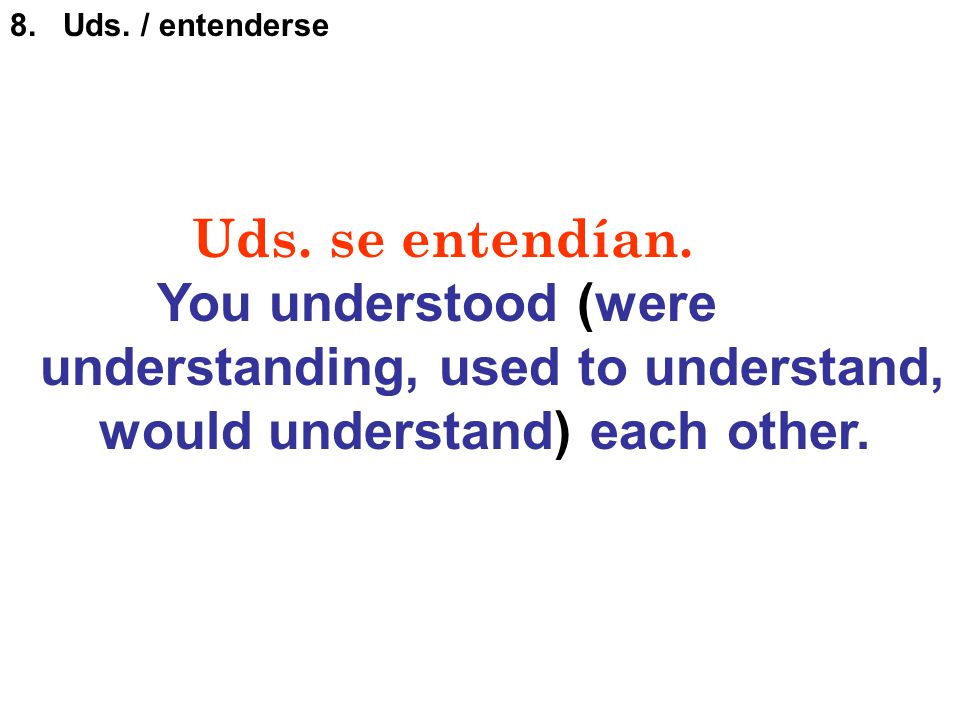 8. Uds. / entenderse

Uds. se entendían.
You understood (were understanding, used to understand, would understand) each other.